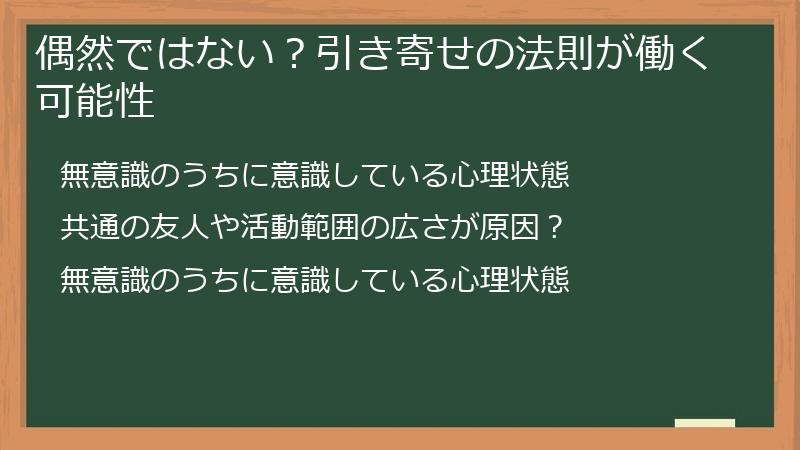 偶然ではない？引き寄せの法則が働く可能性

無意識のうちに意識している心理状態

共通の友人や活動範囲の広さが原因？

無意識のうちに意識している心理状態